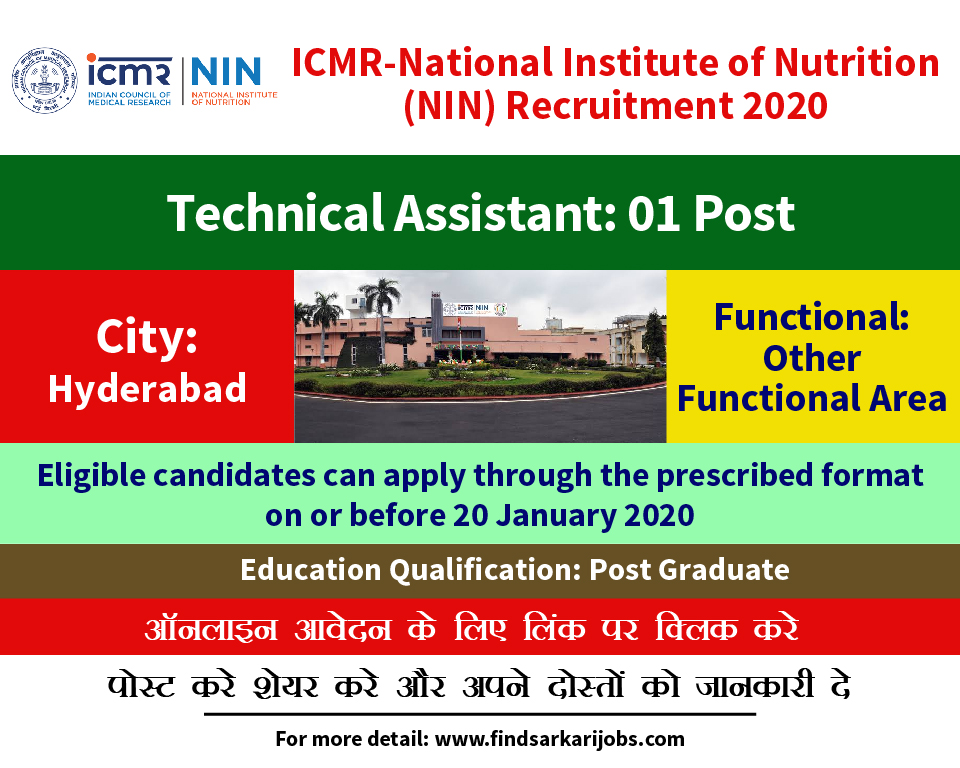 icmr
INDIAN COUNCIL OF MEDICAL RESEARCH

NIN
NATIONAL INSTITUTE OF NUTRITION

ICMR-National Institute of Nutrition (NIN) Recruitment 2020

Technical Assistant: 01 Post

City: Hyderabad

icmr NIN

Functional: Other Functional Area

Eligible candidates can apply through the prescribed format on or before 20 January 2020

Education Qualification: Post Graduate

ऑनलाइन आवेदन के लिए लिंक पर क्लिक करे

पोस्ट करे शेयर करे और अपने दोस्तों को जानकारी दे

For more detail: www.findsarkarijobs.com